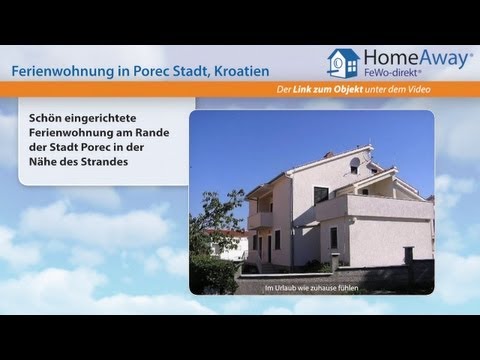 Ferienwohnung in Porec Stadt, Kroatien

HomeAway®
FeWo-direkt®

Der Link zum Objekt unter dem Video

Schön eingerichtete Ferienwohnung am Rande der Stadt Porec in der Nähe des Strandes

Im Urlaub wie zuhause fühlen